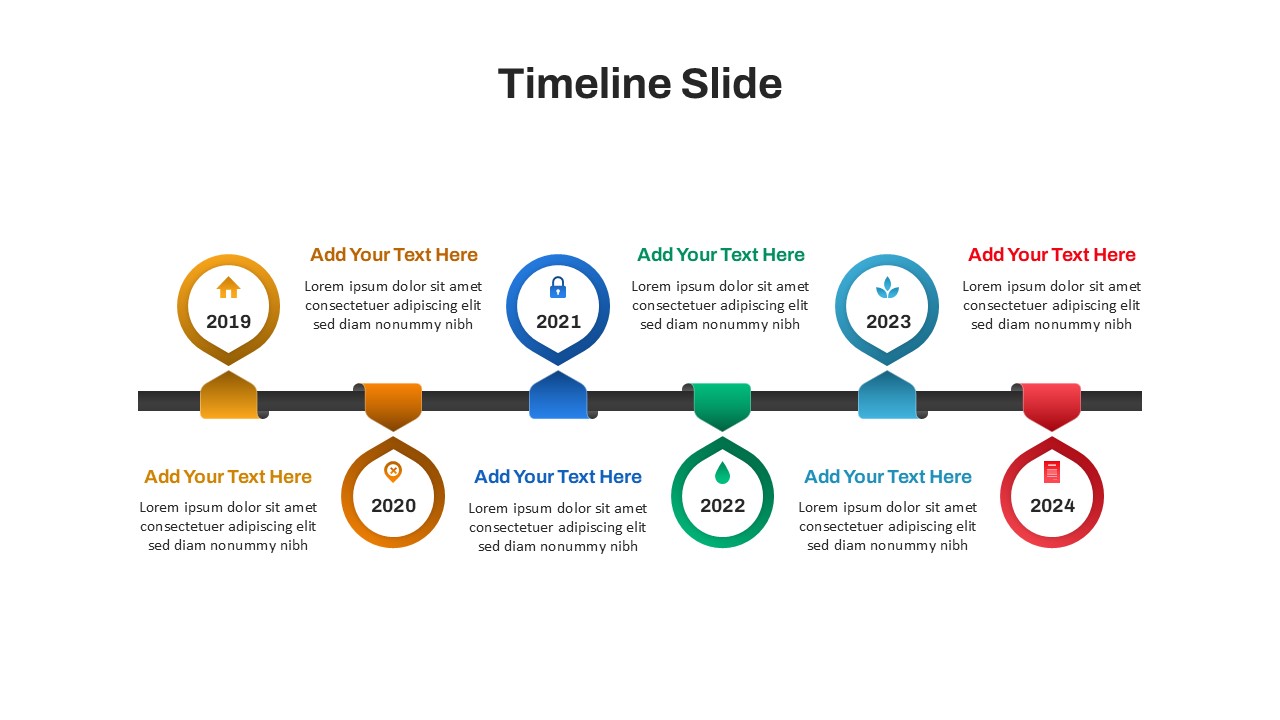 Timeline Slide

2019

Add Your Text Here
Lorem ipsum dolor sit amet consectetuer adipiscing elit sed diam nonummy nibh

2021

Add Your Text Here
Lorem ipsum dolor sit amet consectetuer adipiscing elit sed diam nonummy nibh

2023

Add Your Text Here
Lorem ipsum dolor sit amet consectetuer adipiscing elit sed diam nonummy nibh

Add Your Text Here
Lorem ipsum dolor sit amet consectetuer adipiscing elit sed diam nonummy nibh

2020

Add Your Text Here
Lorem ipsum dolor sit amet consectetuer adipiscing elit sed diam nonummy nibh

2022

Add Your Text Here
Lorem ipsum dolor sit amet consectetuer adipiscing elit sed diam nonummy nibh

2024